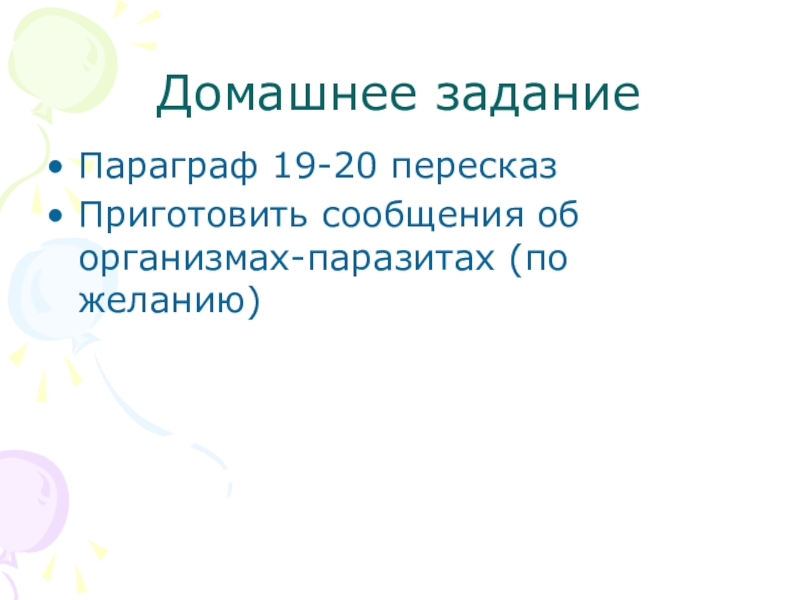 Домашнее задание

• Параграф 19-20 пересказ
• Приготовить сообщения об организмах-паразитах (по желанию)